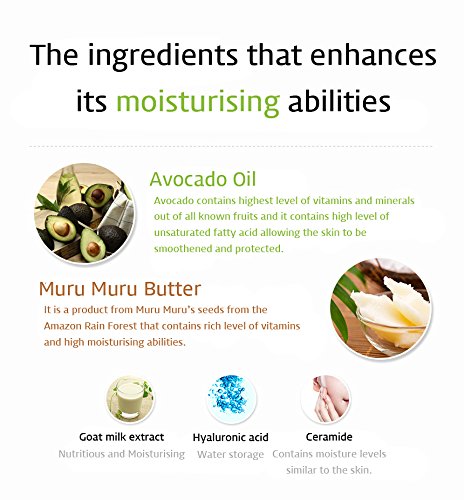 The ingredients that enhances its moisturising abilities

Avocado Oil
Avocado contains highest level of vitamins and minerals out of all known fruits and it contains high level of unsaturated fatty acid allowing the skin to be smoothened and protected.

Muru Muru Butter
It is a product from Muru Muru's seeds from the Amazon Rain Forest that contains rich level of vitamins and high moisturising abilities.

Goat milk extract
Nutritious and Moisturising

Hyaluronic acid
Water storage

Ceramide
Contains moisture levels similar to the skin.